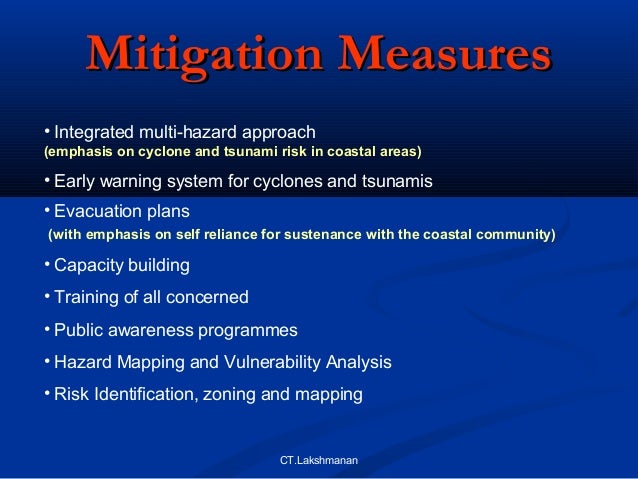 Mitigation Measures

• Integrated multi-hazard approach
(emphasis on cyclone and tsunami risk in coastal areas)

• Early warning system for cyclones and tsunamis

• Evacuation plans
(with emphasis on self reliance for sustenance with the coastal community)

• Capacity building

• Training of all concerned

• Public awareness programmes

• Hazard Mapping and Vulnerability Analysis

• Risk Identification, zoning and mapping

CT.Lakshmanan